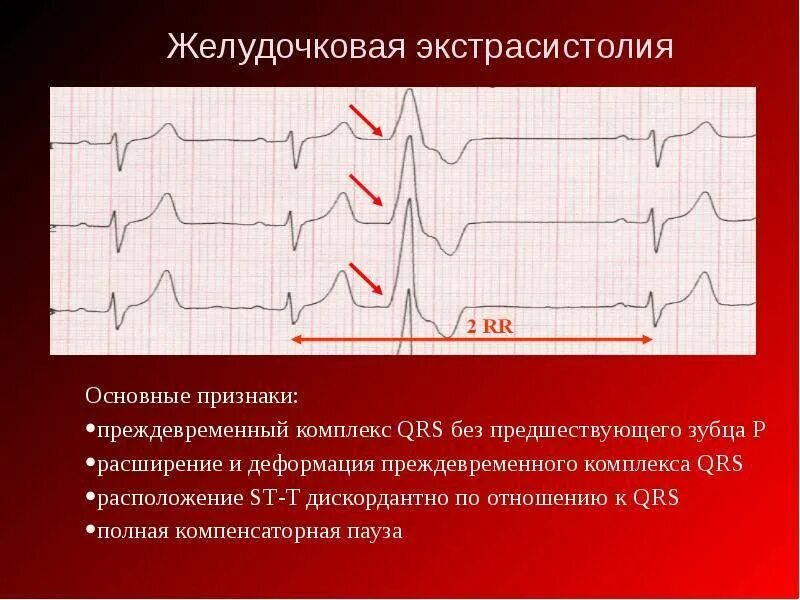 Желудочковая экстрасистолия

2 RR

Основные признаки:
•преждевременный комплекс QRS без предшествующего зубца P
•расширение и деформация преждевременного комплекса QRS
•расположение ST-T дискордантно по отношению к QRS
•полная компенсаторная пауза